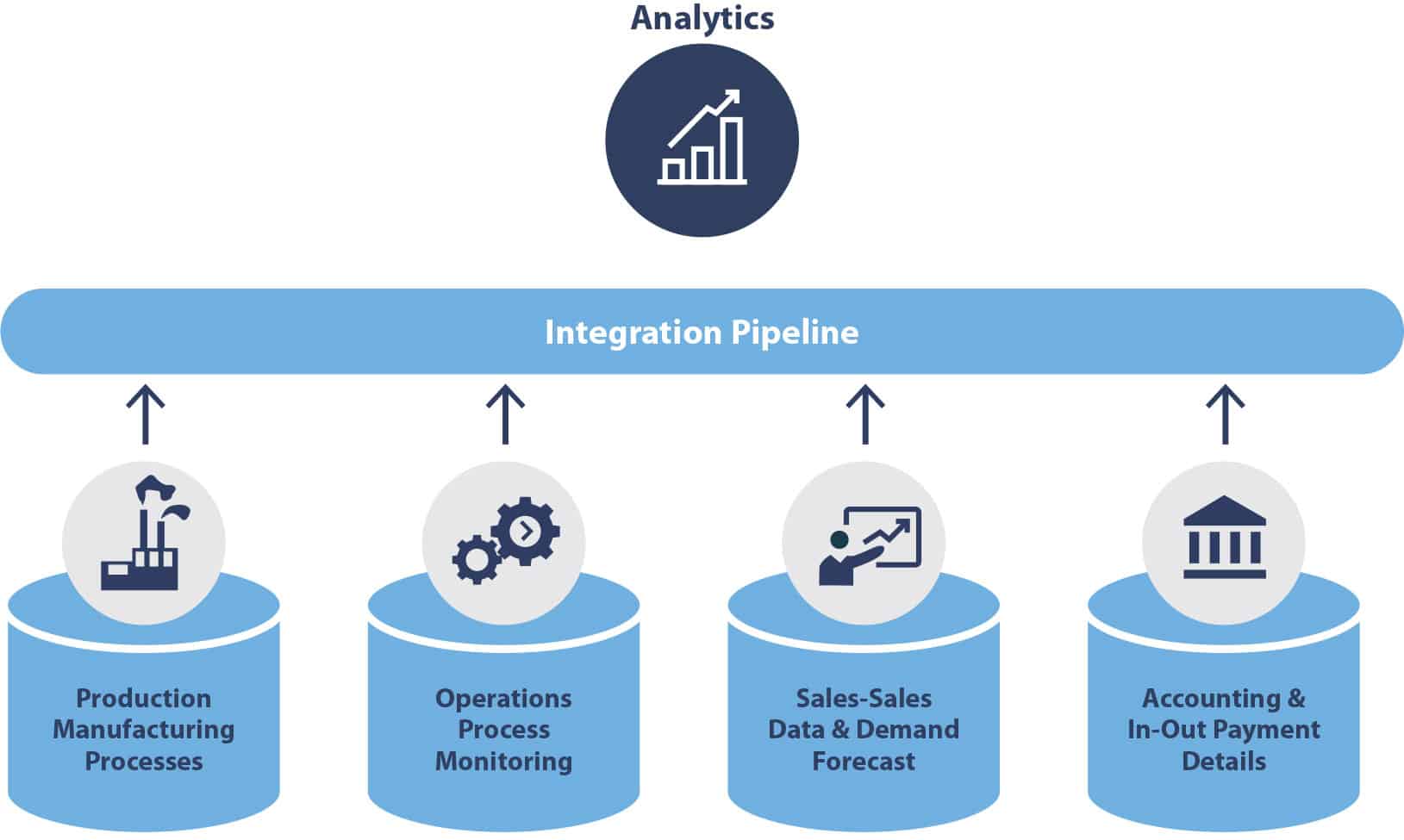 Analytics

Integration Pipeline

Production Manufacturing Processes

Operations Process Monitoring

Sales-Sales Data & Demand Forecast

Accounting & In-Out Payment Details